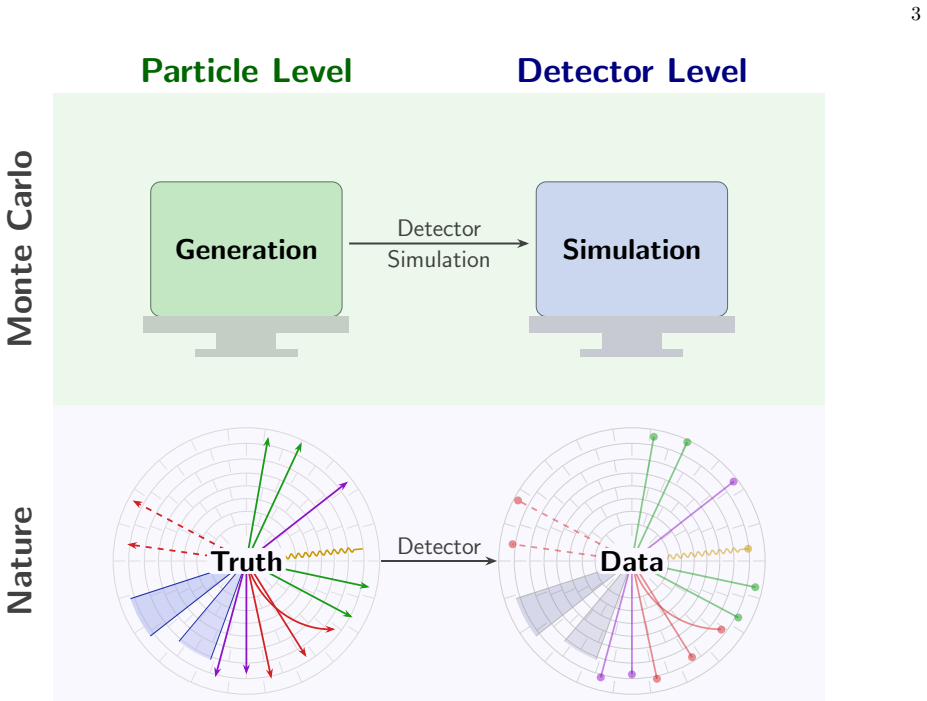 3

Particle Level

Detector Level

Monte Carlo

Generation

Detector Simulation

Simulation

Nature

Truth

Detector

Data